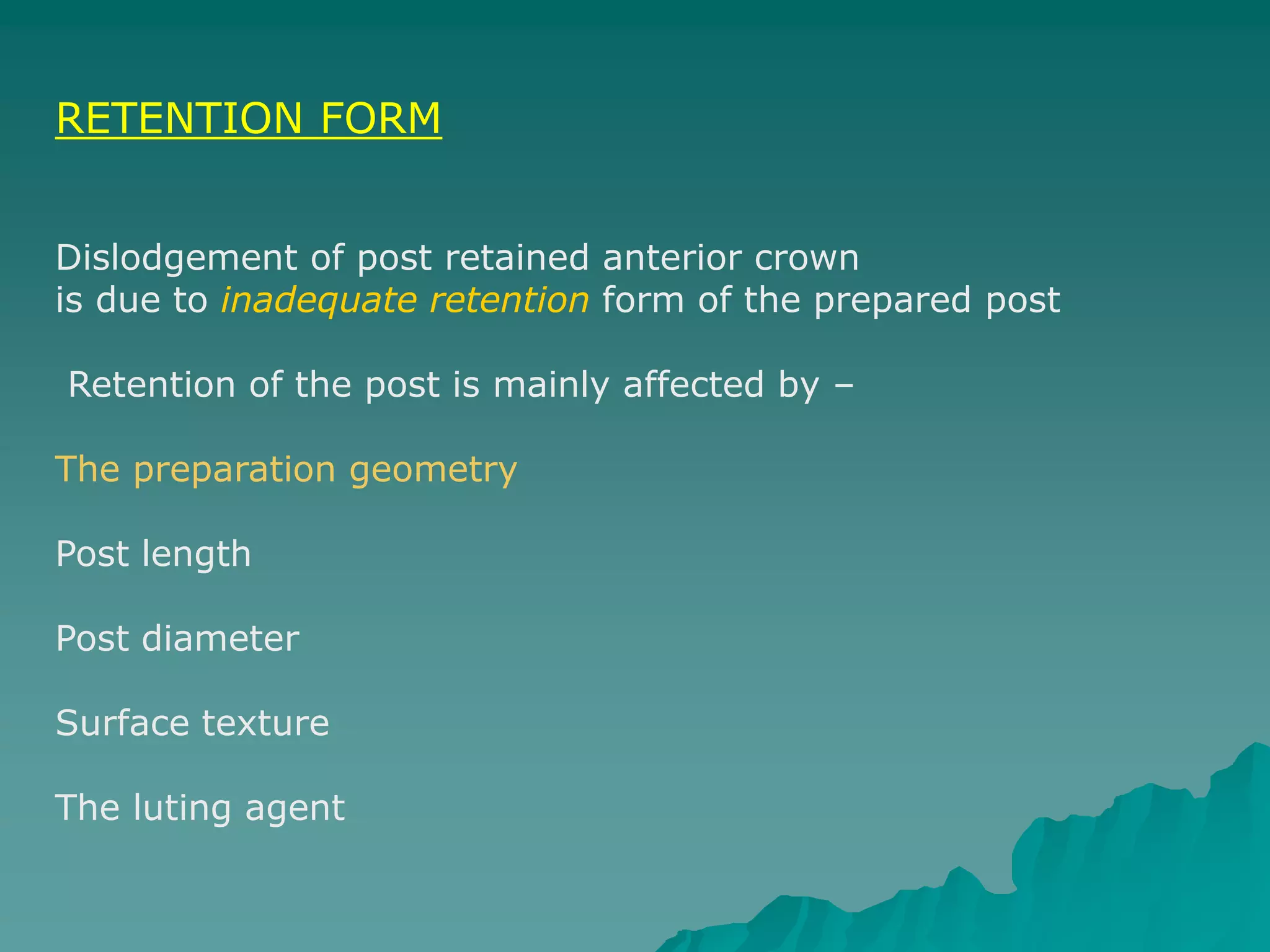 RETENTION FORM

Dislodgement of post retained anterior crown is due to inadequate retention form of the prepared post

Retention of the post is mainly affected by –

The preparation geometry

Post length

Post diameter

Surface texture

The luting agent